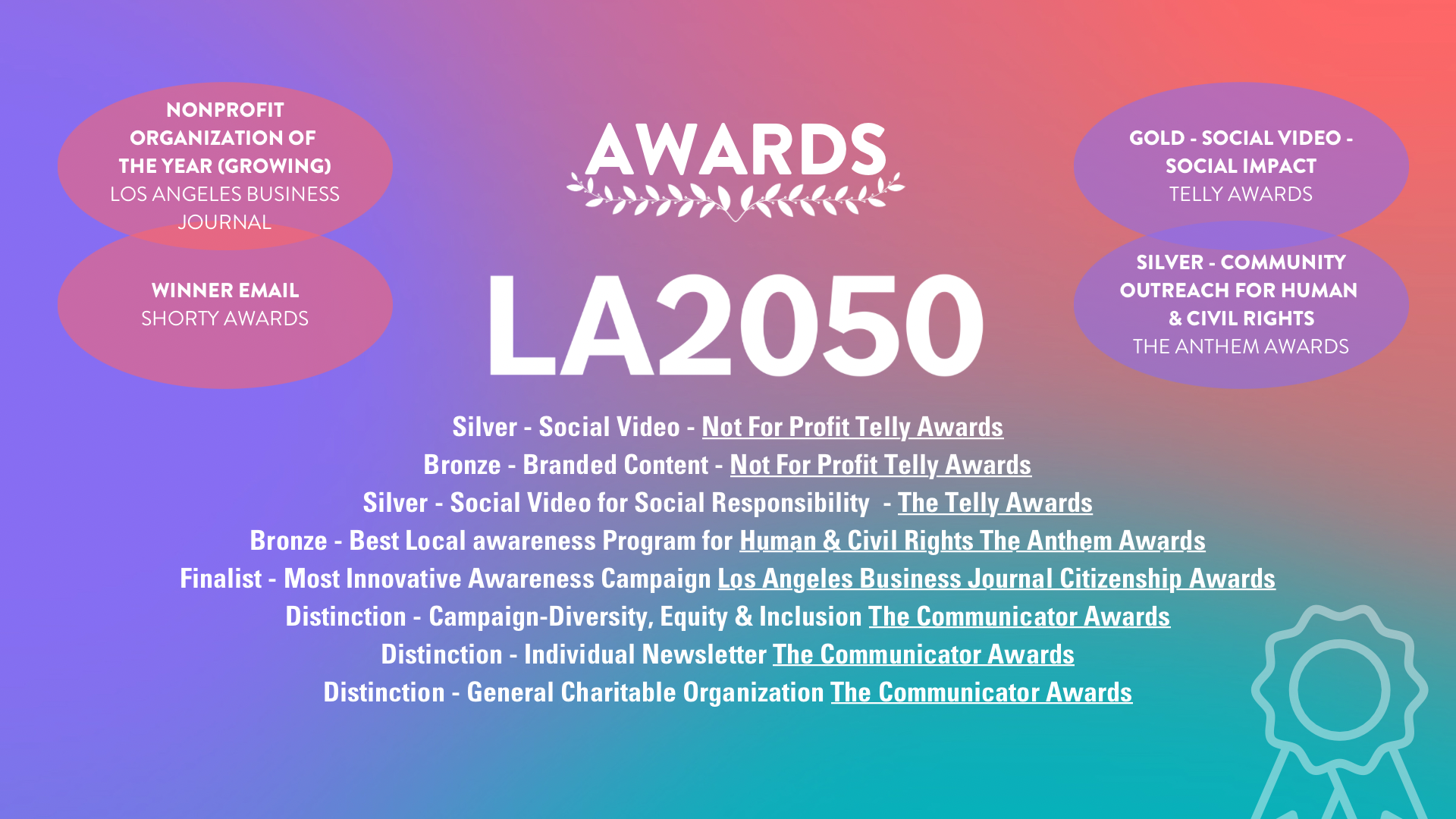 NONPROFIT ORGANIZATION OF THE YEAR (GROWING)
LOS ANGELES BUSINESS JOURNAL

WINNER EMAIL
SHORTY AWARDS

AWARDS

LA2050

GOLD - SOCIAL VIDEO - SOCIAL IMPACT
TELLY AWARDS

SILVER - COMMUNITY OUTREACH FOR HUMAN & CIVIL RIGHTS
THE ANTHEM AWARDS

Silver - Social Video - Not For Profit Telly Awards
Bronze - Branded Content - Not For Profit Telly Awards
Silver - Social Video for Social Responsibility - The Telly Awards
Bronze - Best Local awareness Program for Human & Civil Rights The Anthem Awards
Finalist - Most Innovative Awareness Campaign Los Angeles Business Journal Citizenship Awards
Distinction - Campaign-Diversity, Equity & Inclusion The Communicator Awards
Distinction - Individual Newsletter The Communicator Awards
Distinction - General Charitable Organization The Communicator Awards